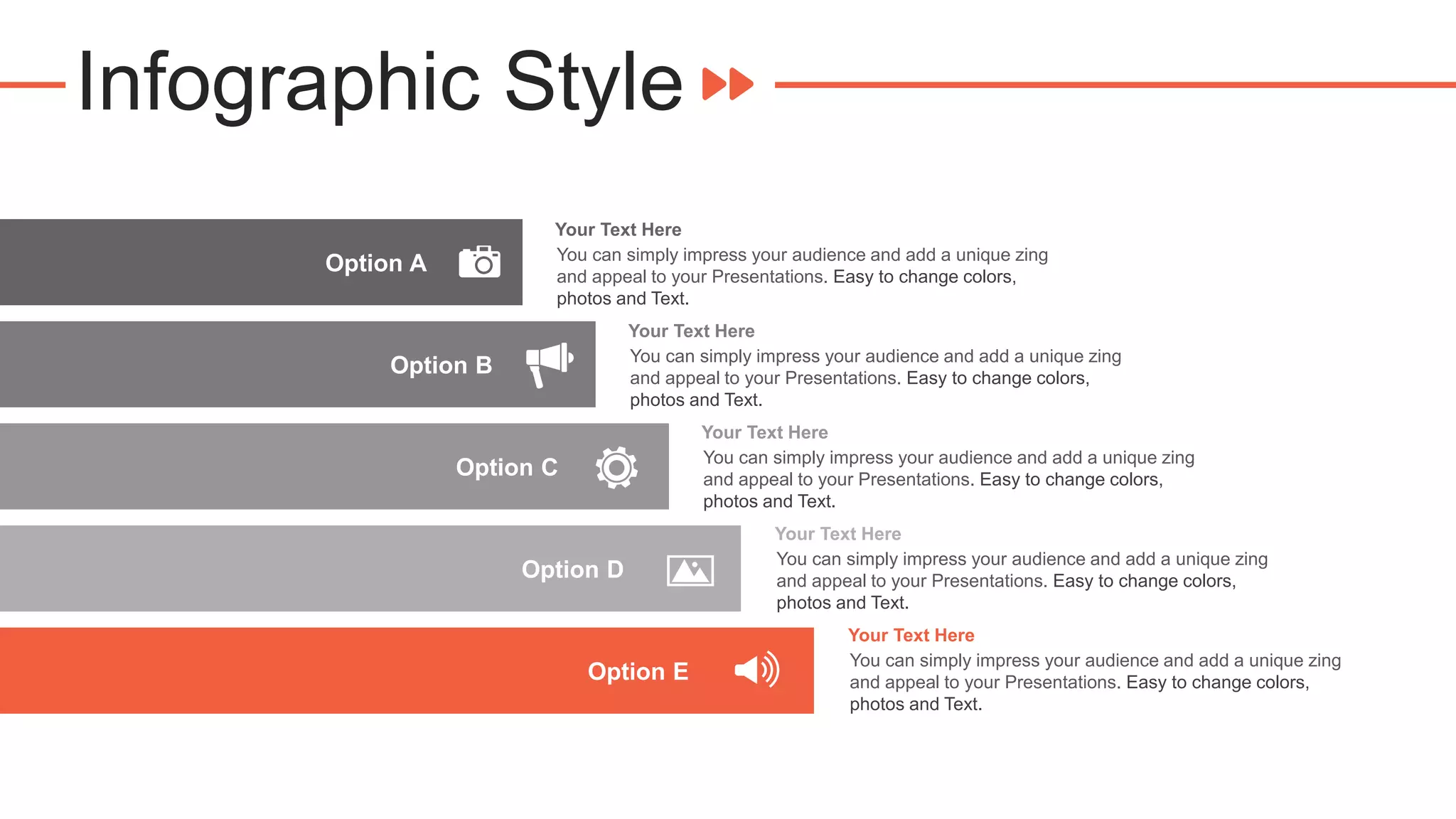 Infographic Style

Option A

Your Text Here
You can simply impress your audience and add a unique zing and appeal to your Presentations. Easy to change colors, photos and Text.

Option B

Your Text Here
You can simply impress your audience and add a unique zing and appeal to your Presentations. Easy to change colors, photos and Text.

Option C

Your Text Here
You can simply impress your audience and add a unique zing and appeal to your Presentations. Easy to change colors, photos and Text.

Option D

Your Text Here
You can simply impress your audience and add a unique zing and appeal to your Presentations. Easy to change colors, photos and Text.

Option E

Your Text Here
You can simply impress your audience and add a unique zing and appeal to your Presentations. Easy to change colors, photos and Text.